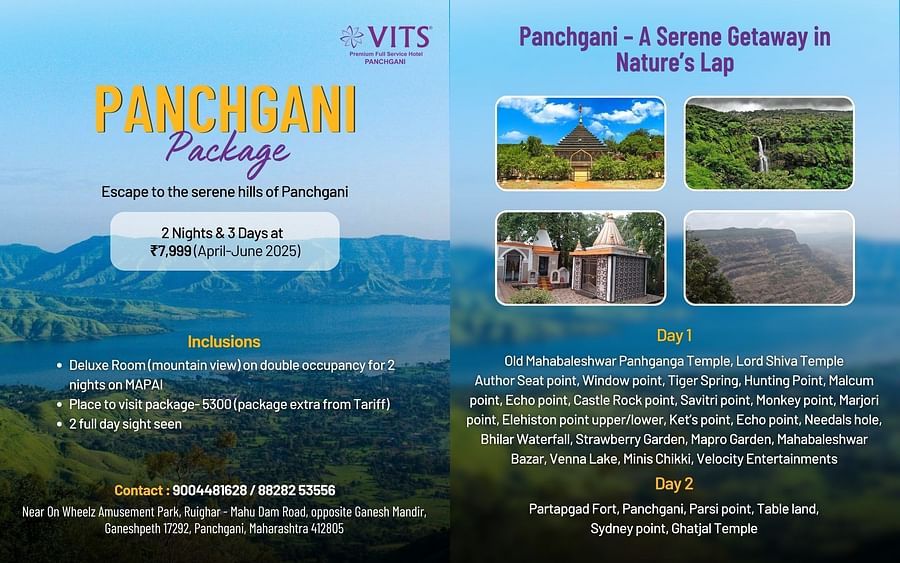 VITS
Premium Full Service Hotel
PANCHGANI

PANCHGANI
Package

Escape to the serene hills of Panchgani

2 Nights & 3 Days at
₹7,999 (April-June 2025)

Inclusions

• Deluxe Room (mountain view) on double occupancy for 2 nights on MAPAI
• Place to visit package- 5300 (package extra from Tariff)
• 2 full day sight seen

Contact : 9004481628 / 88282 53556

Near On Wheelz Amusement Park, Ruighar - Mahu Dam Road, opposite Ganesh Mandir, Ganeshpeth 17292, Panchgani, Maharashtra 412805

Panchgani – A Serene Getaway in Nature's Lap

Day 1

Old Mahabaleshwar Panhganga Temple, Lord Shiva Temple Author Seat point, Window point, Tiger Spring, Hunting Point, Malcum point, Echo point, Castle Rock point, Savitri point, Monkey point, Marjori point, Elehiston point upper/lower, Ket's point, Echo point, Needals hole, Bhilar Waterfall, Strawberry Garden, Mapro Garden, Mahabaleshwar Bazar, Venna Lake, Minis Chikki, Velocity Entertainments

Day 2

Partapgad Fort, Panchgani, Parsi point, Table land, Sydney point, Ghatjal Temple